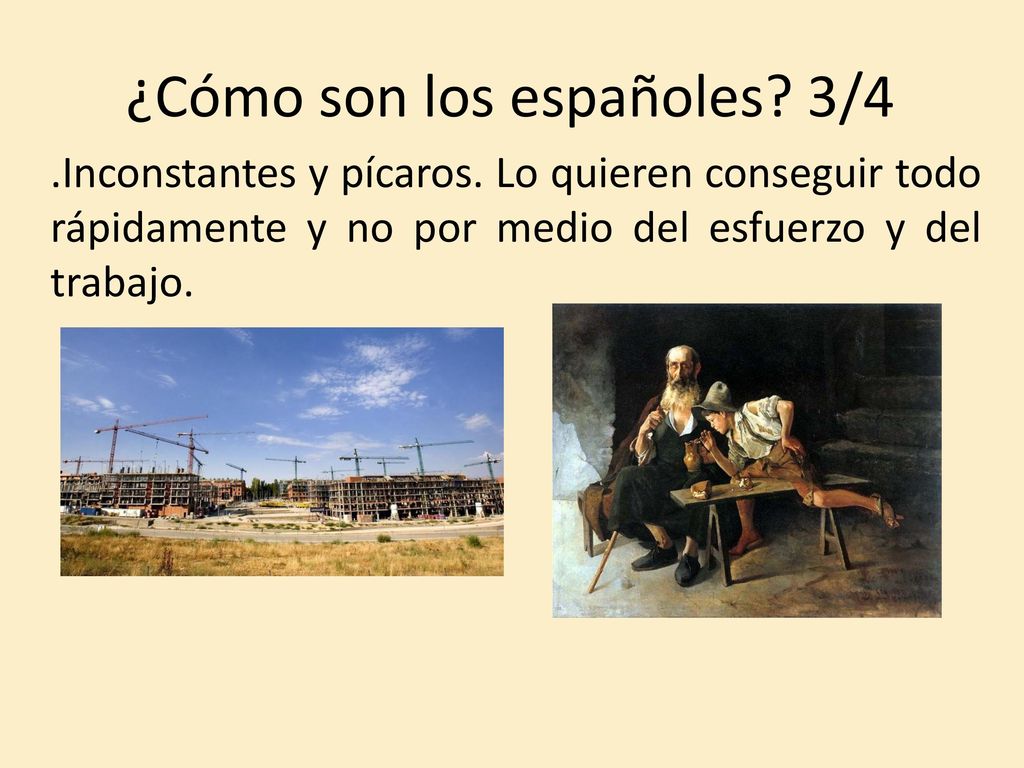 ¿Cómo son los españoles? 3/4

.Inconstantes y pícaros. Lo quieren conseguir todo rápidamente y no por medio del esfuerzo y del trabajo.